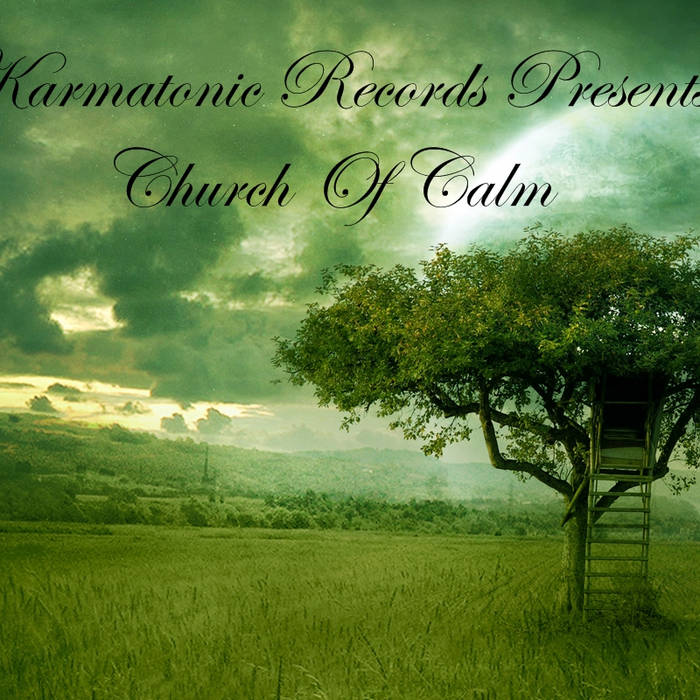 Karmatonic Records Presents

Church Of Calm